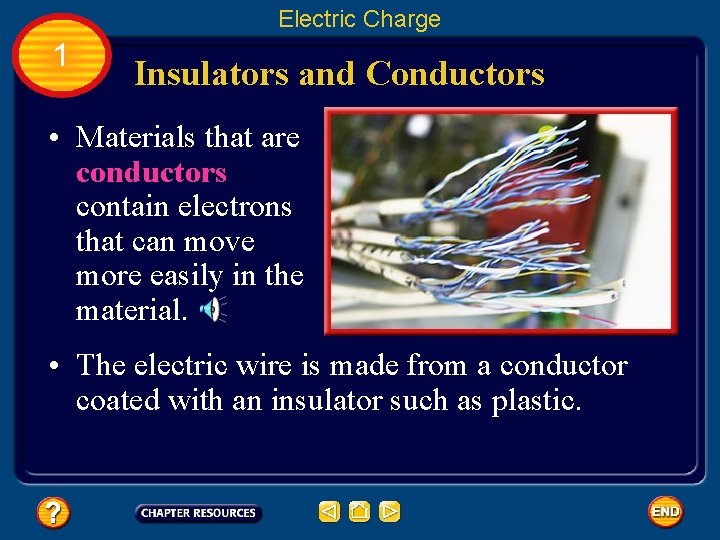 Electric Charge

1

Insulators and Conductors

• Materials that are conductors contain electrons that can move more easily in the material.

• The electric wire is made from a conductor coated with an insulator such as plastic.

?

CHAPTER RESOURCES

END